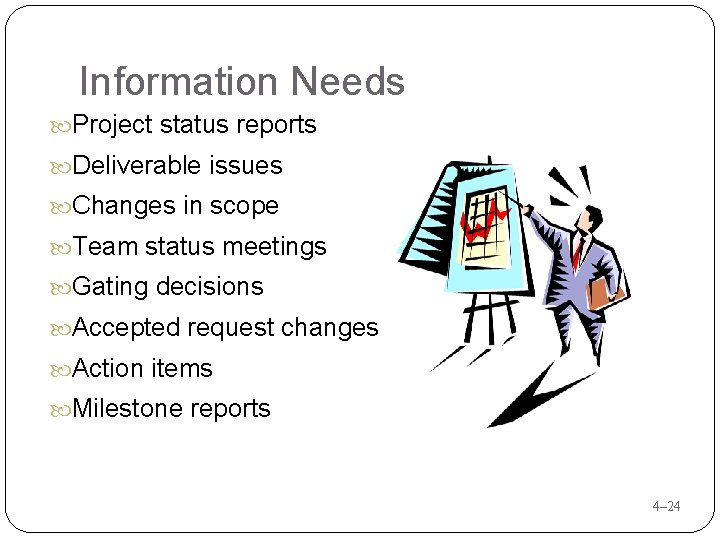 Information Needs

Project status reports

Deliverable issues

Changes in scope

Team status meetings

Gating decisions

Accepted request changes

Action items

Milestone reports

4–24